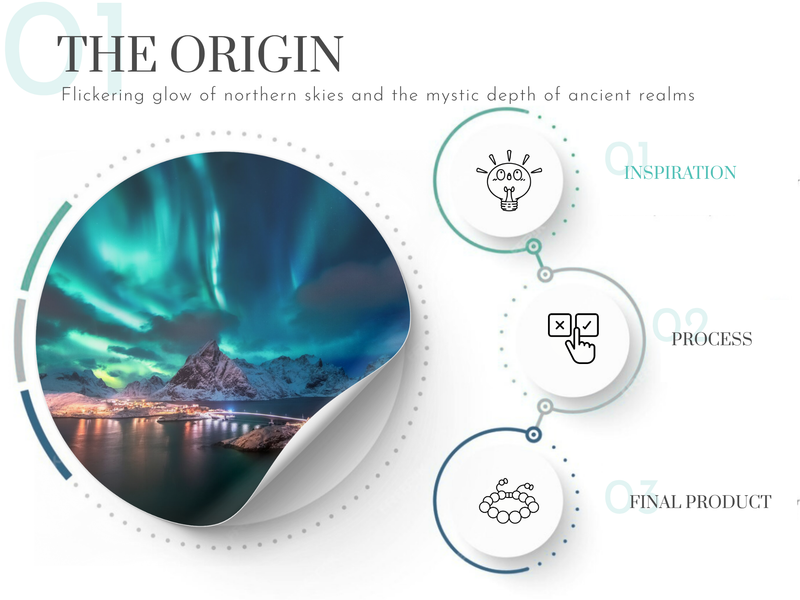 01

THE ORIGIN

Flickering glow of northern skies and the mystic depth of ancient realms

01 INSPIRATION

02 PROCESS

03 FINAL PRODUCT